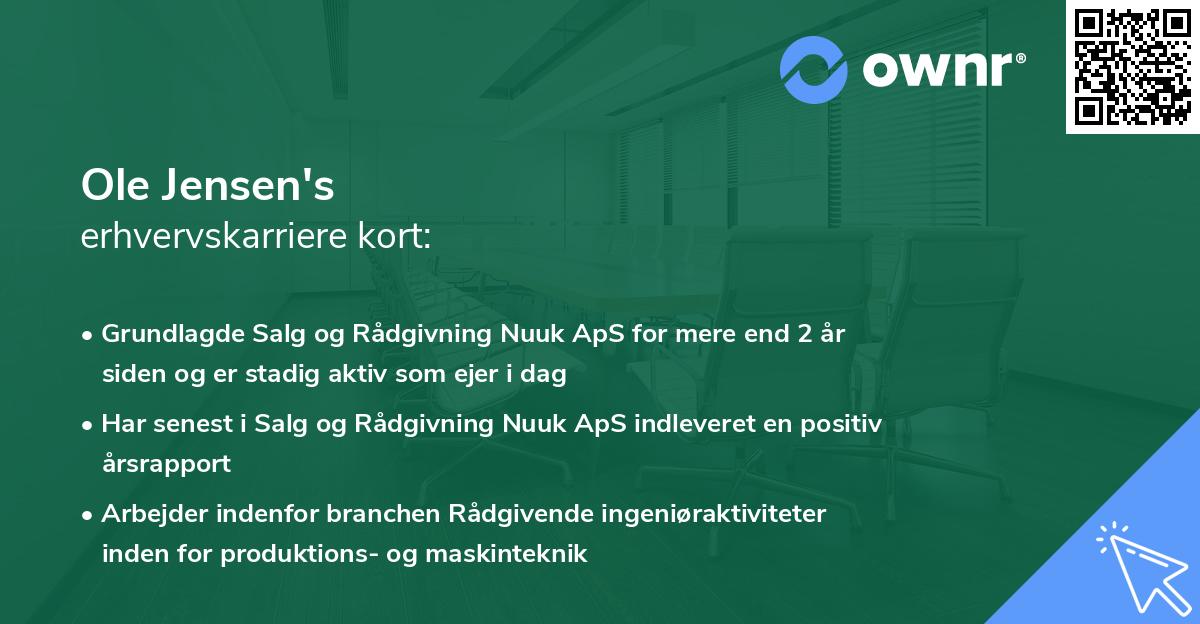 ownr®

Ole Jensen's
erhvervskarriere kort:

• Grundlagde Salg og Rådgivning Nuuk ApS for mere end 2 år siden og er stadig aktiv som ejer i dag
• Har senest i Salg og Rådgivning Nuuk ApS indleveret en positiv årsrapport
• Arbejder indenfor branchen Rådgivende ingeniøraktiviteter inden for produktions- og maskinteknik